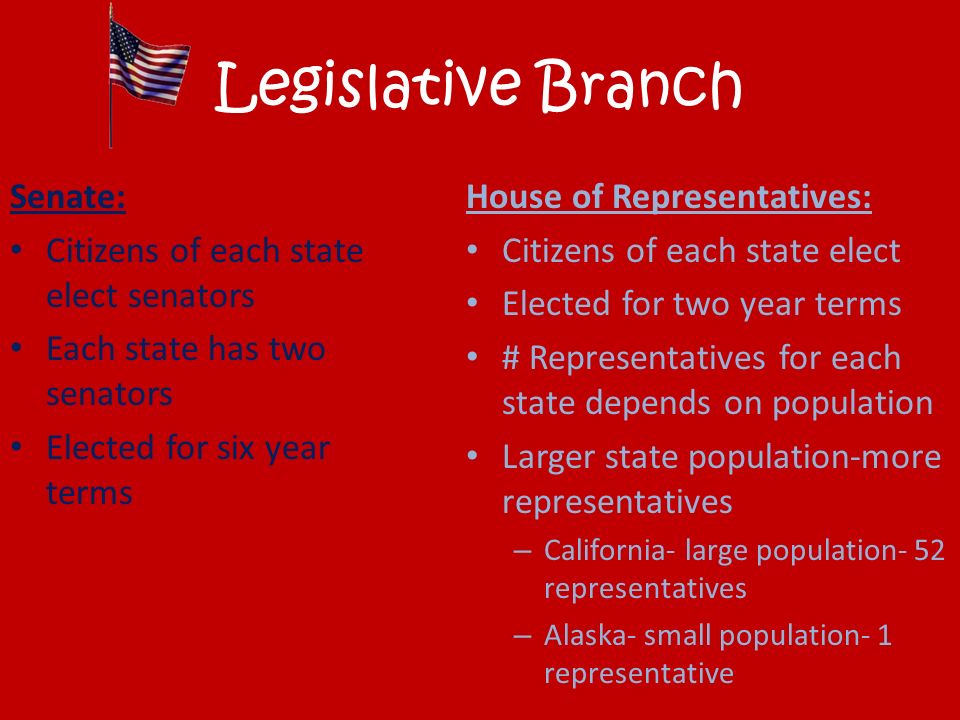 Legislative Branch

Senate:
• Citizens of each state elect senators
• Each state has two senators
• Elected for six year terms

House of Representatives:
• Citizens of each state elect
• Elected for two year terms
• # Representatives for each state depends on population
• Larger state population-more representatives
– California- large population- 52 representatives
– Alaska- small population- 1 representative